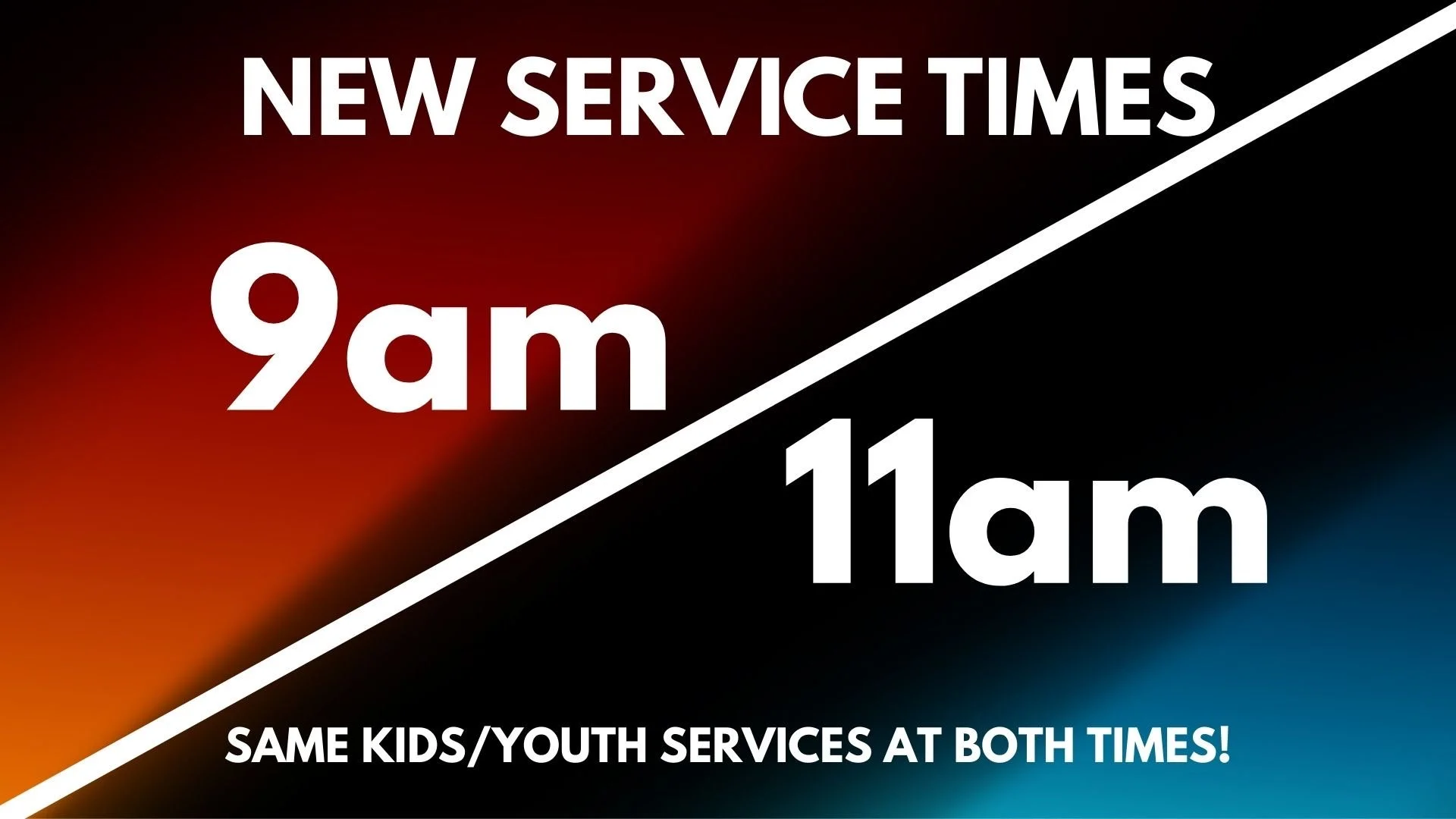 NEW SERVICE TIMES

9am

11am

SAME KIDS/YOUTH SERVICES AT BOTH TIMES!